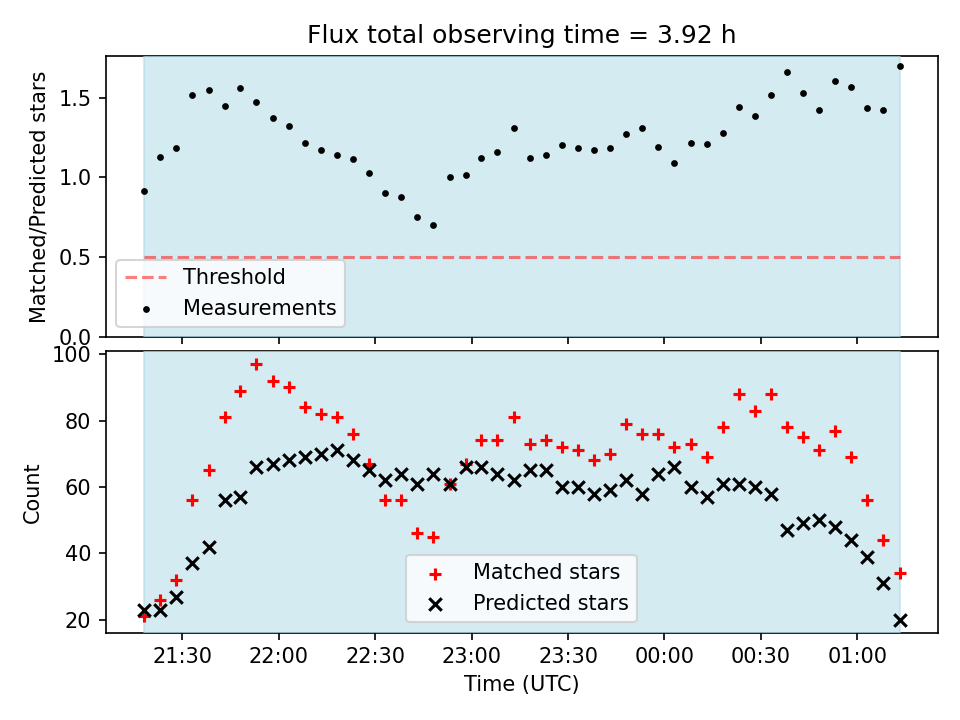 Flux total observing time = 3.92 h

Matched/Predicted stars

1.5
1.0
0.5
0.0

Threshold
Measurements

Count

100
80
60
40
20

Matched stars
Predicted stars

21:30
22:00
22:30
23:00
23:30
00:00
00:30
01:00

Time (UTC)